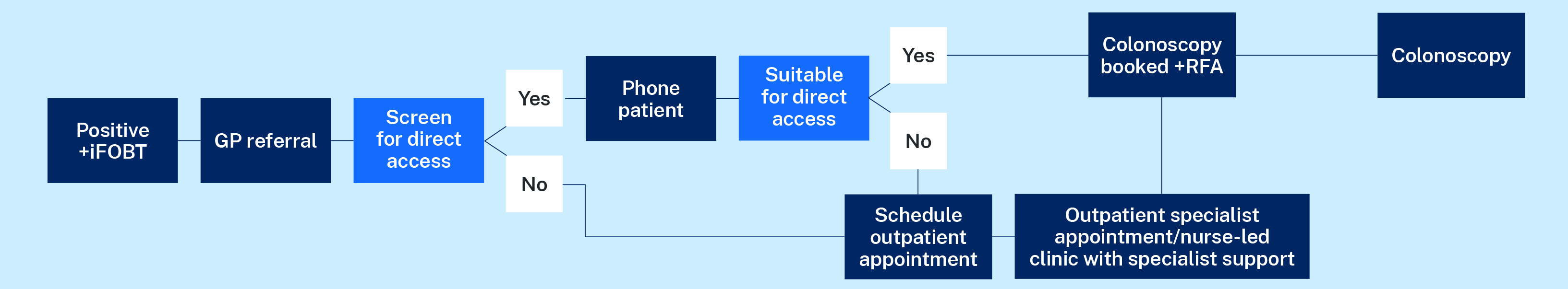 Positive +iFOBT

GP referral

Screen for direct access

Yes

No

Phone patient

Suitable for direct access

Yes

No

Colonoscopy booked +RFA

Colonoscopy

Schedule outpatient appointment

Outpatient specialist appointment/nurse-led clinic with specialist support